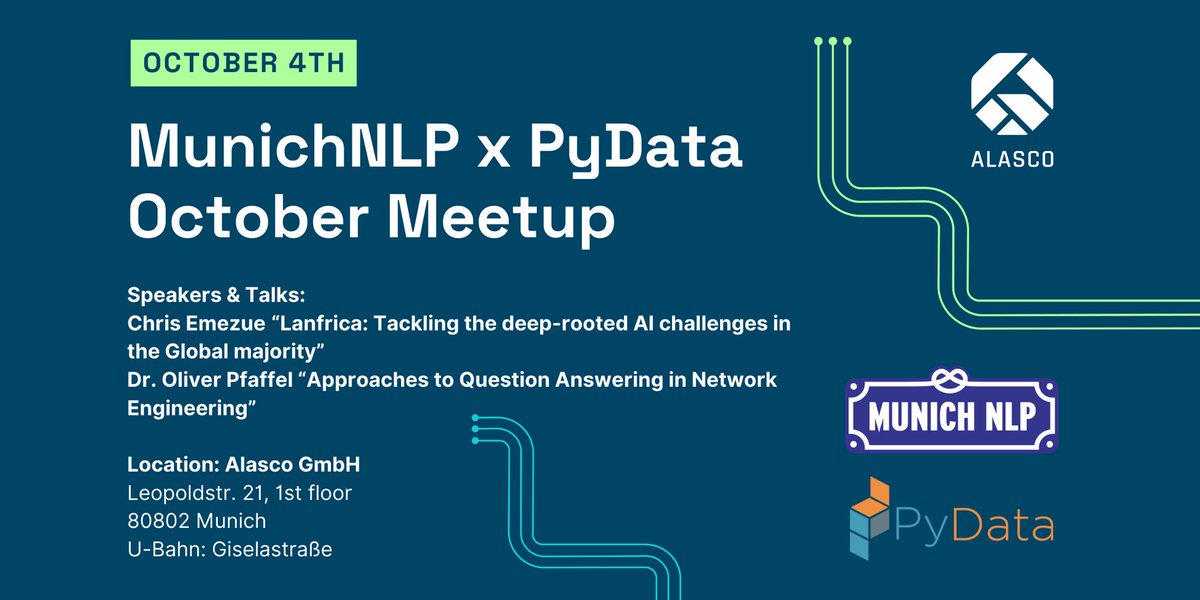 OCTOBER 4TH

MunichNLP x PyData October Meetup

Speakers & Talks:
Chris Emezue “Lanfrica: Tackling the deep-rooted AI challenges in the Global majority”
Dr. Oliver Pfaffel “Approaches to Question Answering in Network Engineering”

Location: Alasco GmbH
Leopoldstr. 21, 1st floor
80802 Munich
U-Bahn: Giselastraße

ALASCO

MUNICH NLP

PyData